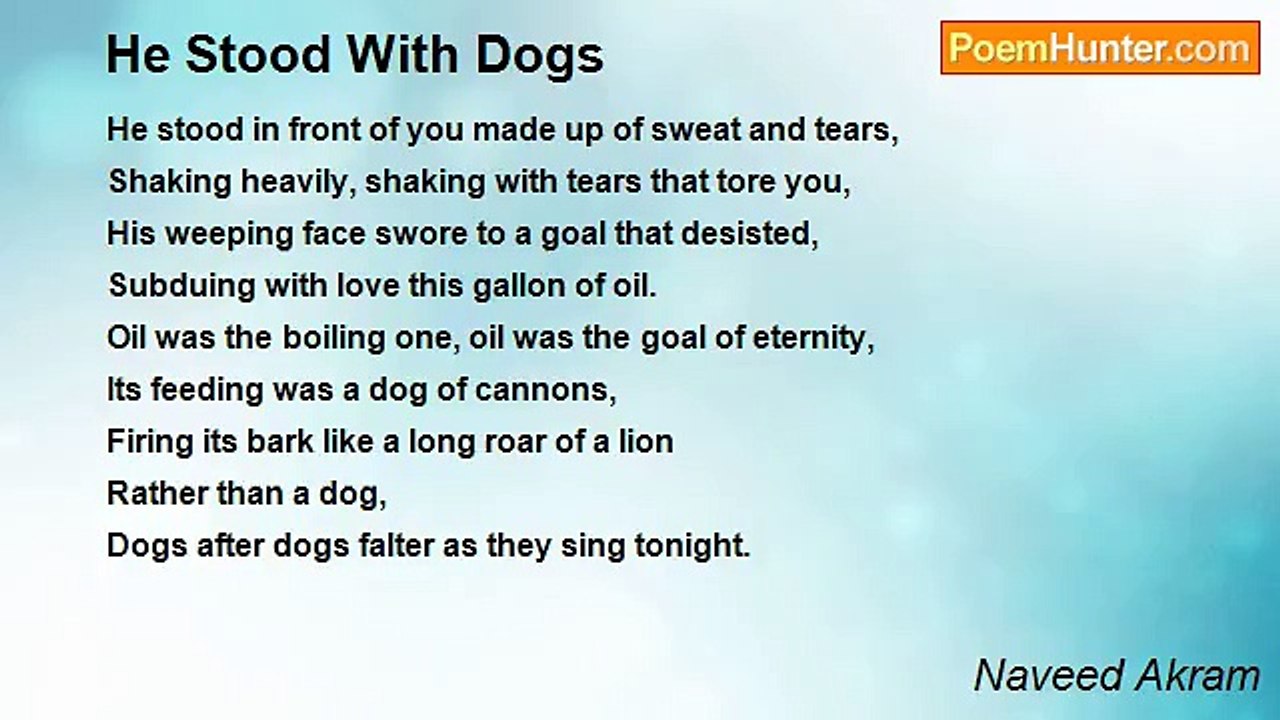 He Stood With Dogs

PoemHunter.com

He stood in front of you made up of sweat and tears,
Shaking heavily, shaking with tears that tore you,
His weeping face swore to a goal that desisted,
Subduing with love this gallon of oil.
Oil was the boiling one, oil was the goal of eternity,
Its feeding was a dog of cannons,
Firing its bark like a long roar of a lion
Rather than a dog,
Dogs after dogs falter as they sing tonight.

Naveed Akram